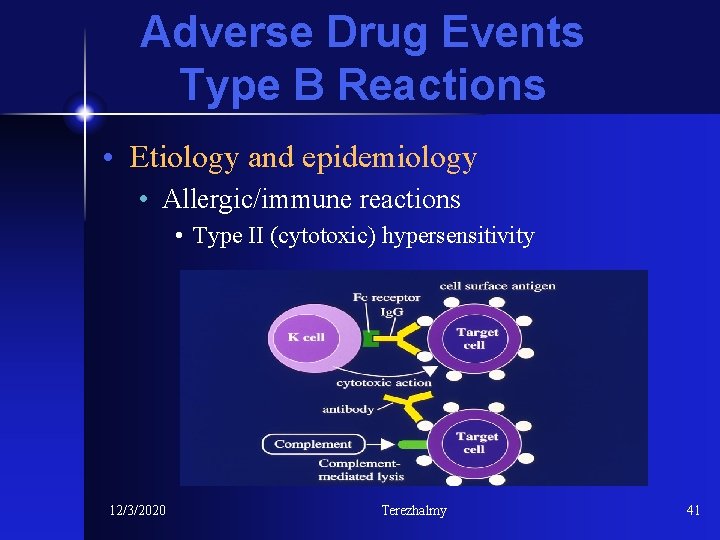 Adverse Drug Events
Type B Reactions

• Etiology and epidemiology
• Allergic/immune reactions
• Type II (cytotoxic) hypersensitivity

cell surface antigen
Fc receptor
IgG
K cell
Target cell
cytotoxic action
antibody
Complement
Target cell
Complement-mediated lysis

12/3/2020
Terezhalmy
41